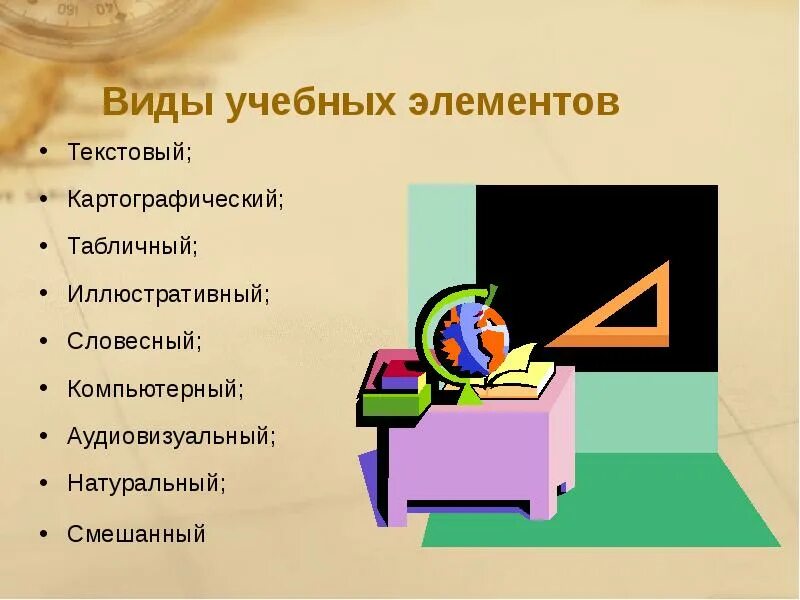 Виды учебных элементов

• Текстовый;
• Картографический;
• Табличный;
• Иллюстративный;
• Словесный;
• Компьютерный;
• Аудиовизуальный;
• Натуральный;
• Смешанный